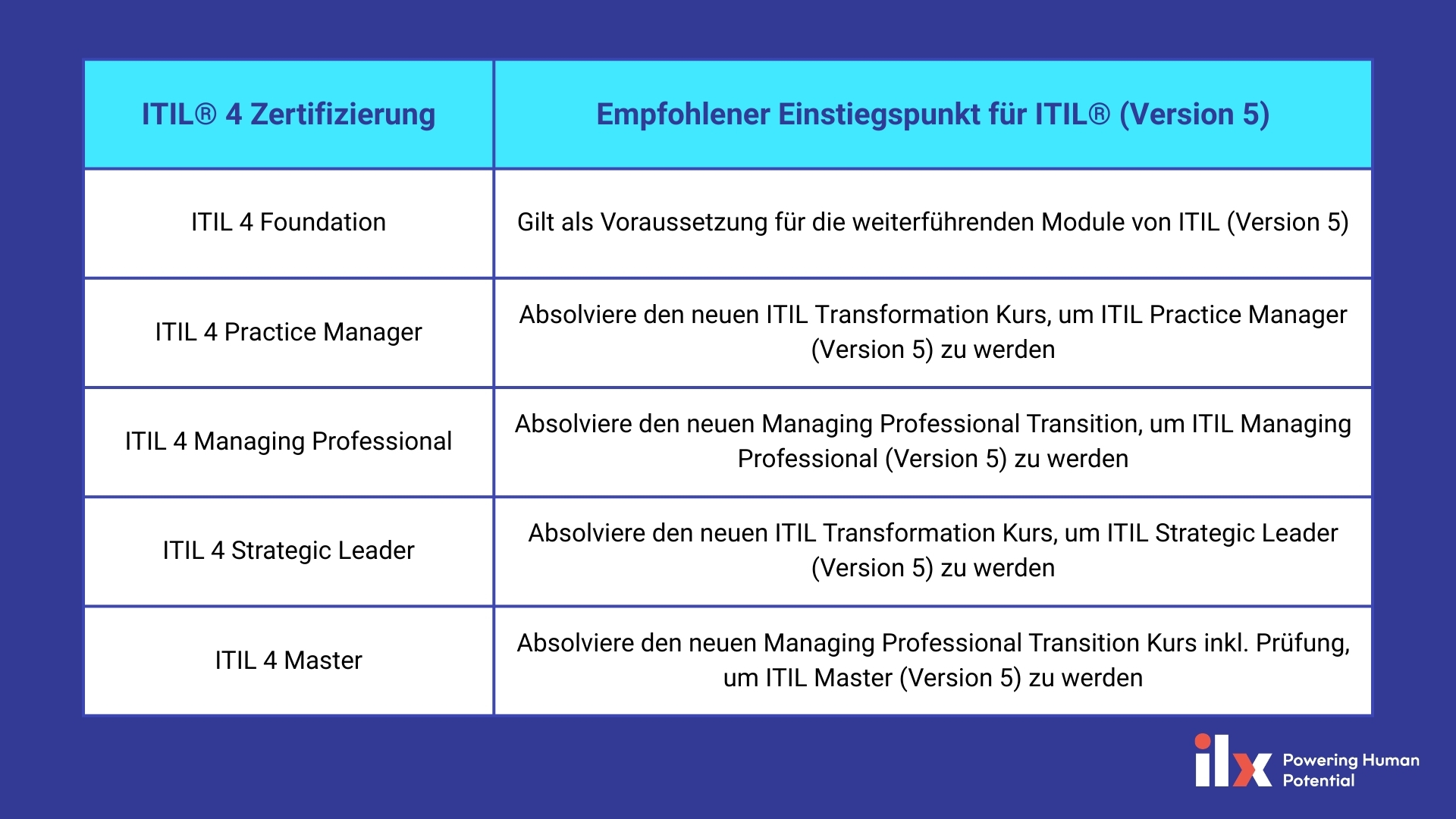 | ITIL® 4 Zertifizierung | Empfohlener Einstiegspunkt für ITIL® (Version 5) |
|---|---|
| ITIL 4 Foundation | Gilt als Voraussetzung für die weiterführenden Module von ITIL (Version 5) |
| ITIL 4 Practice Manager | Absolviere den neuen ITIL Transformation Kurs, um ITIL Practice Manager (Version 5) zu werden |
| ITIL 4 Managing Professional | Absolviere den neuen Managing Professional Transition, um ITIL Managing Professional (Version 5) zu werden |
| ITIL 4 Strategic Leader | Absolviere den neuen ITIL Transformation Kurs, um ITIL Strategic Leader (Version 5) zu werden |
| ITIL 4 Master | Absolviere den neuen Managing Professional Transition Kurs inkl. Prüfung, um ITIL Master (Version 5) zu werden |

ilx Powering Human Potential